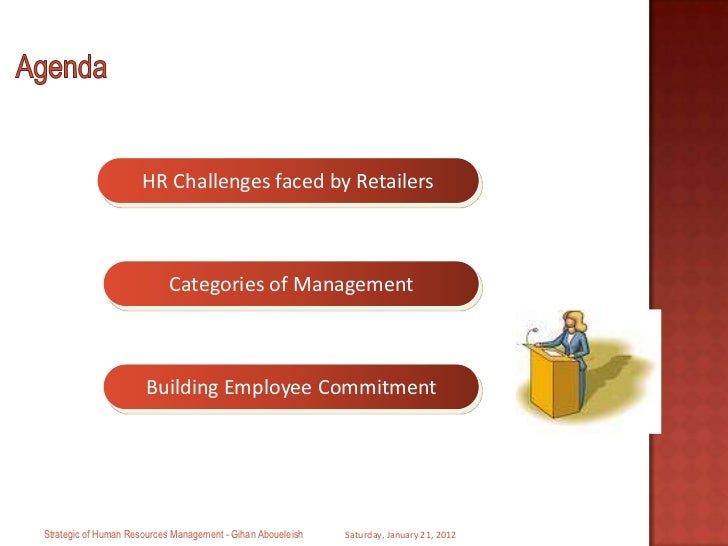 Agenda

HR Challenges faced by Retailers

Categories of Management

Building Employee Commitment

Strategic of Human Resources Management - Gihan Aboueleish

Saturday, January 21, 2012